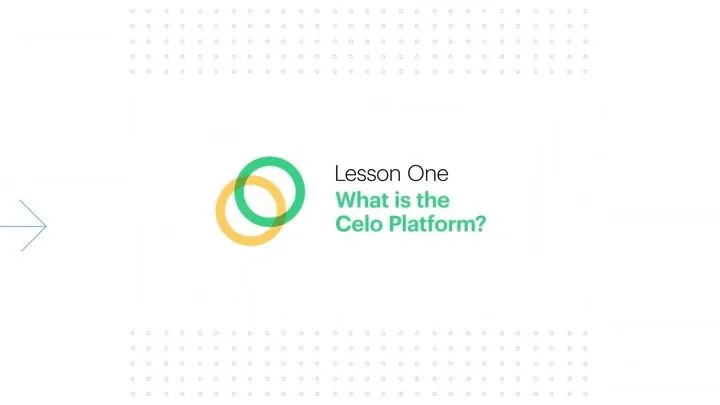 Lesson One
What is the Celo Platform?